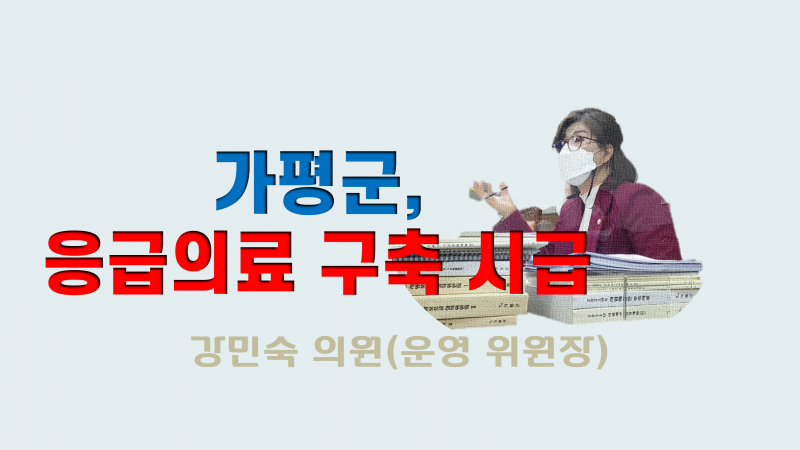 가평군,
응급의료 구축 시급

강민숙 의원(운영 위원장)